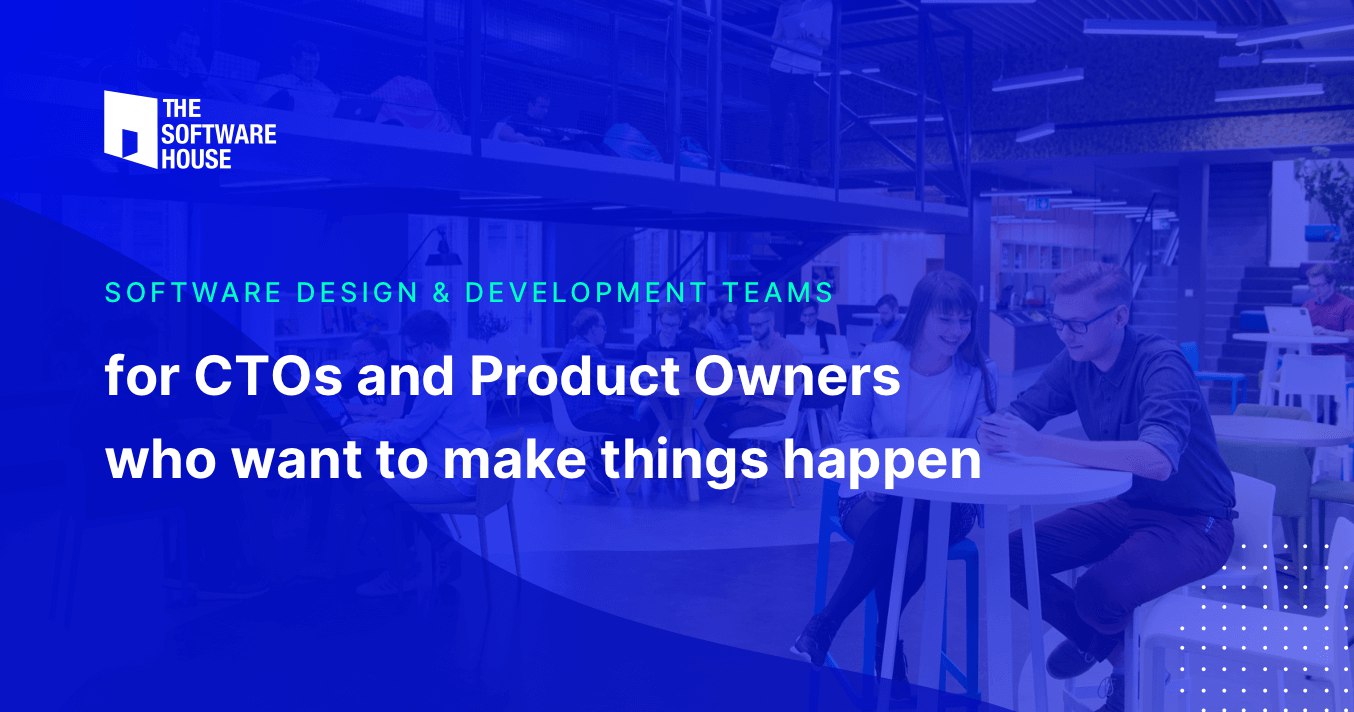 THE SOFTWARE HOUSE

SOFTWARE DESIGN & DEVELOPMENT TEAMS

for CTOs and Product Owners who want to make things happen